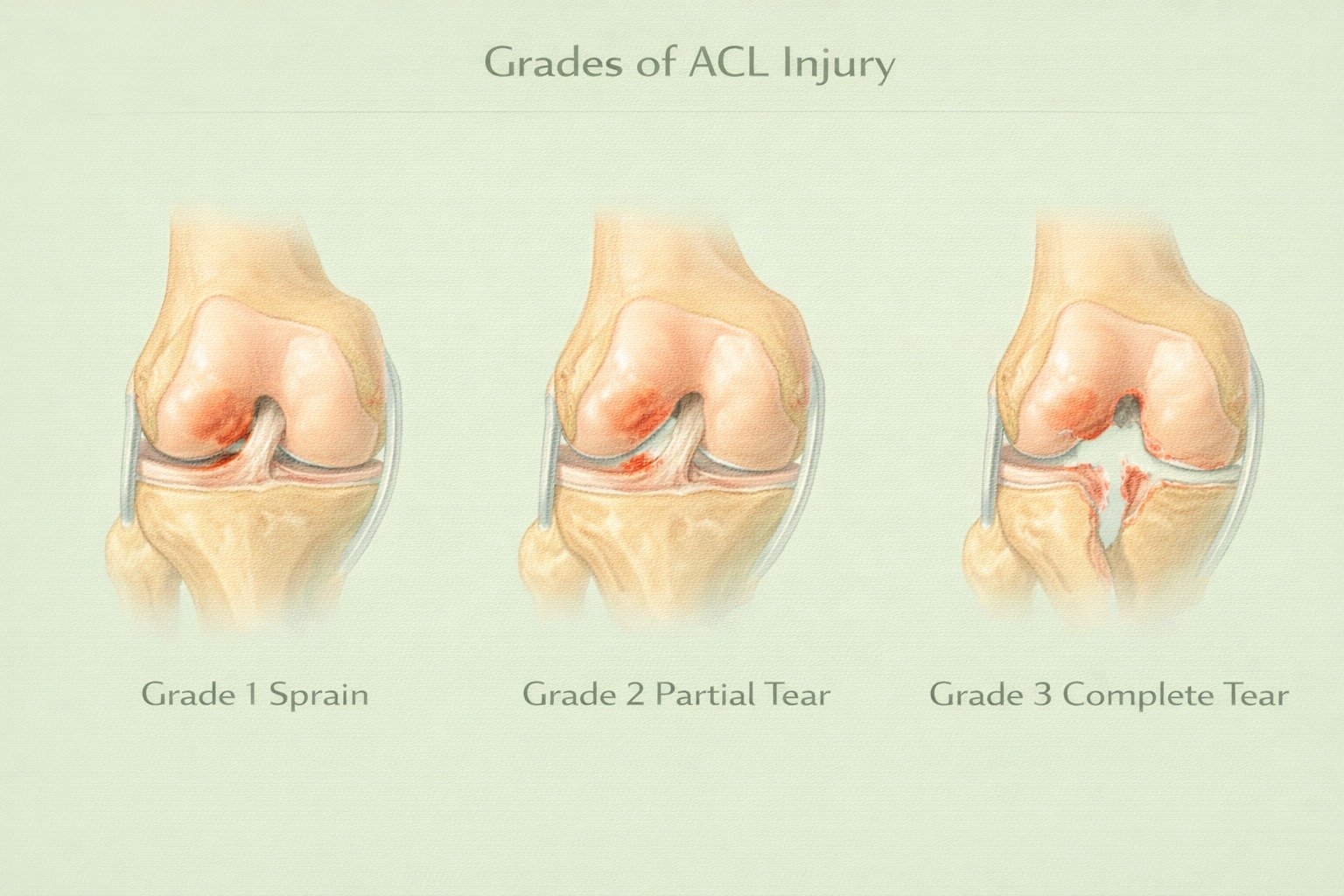 Grades of ACL Injury

Grade 1 Sprain

Grade 2 Partial Tear

Grade 3 Complete Tear